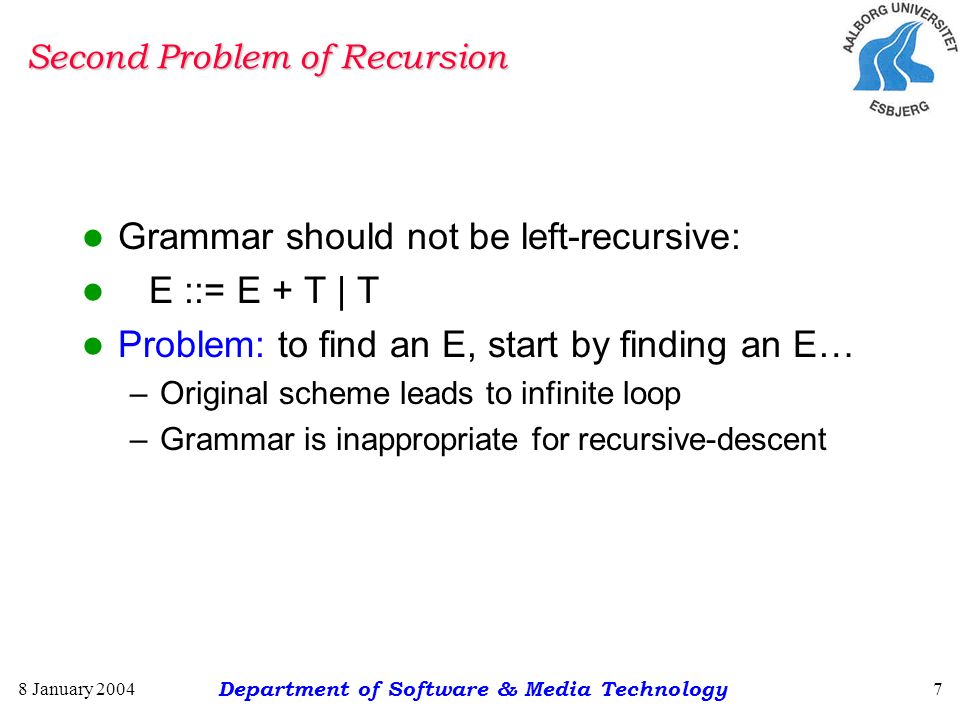 Second Problem of Recursion

AALBORG UNIVERSITET
ESBJERG

- Grammar should not be left-recursive:
- E ::= E + T | T
- Problem: to find an E, start by finding an E…
  – Original scheme leads to infinite loop
  – Grammar is inappropriate for recursive-descent

8 January 2004

Department of Software & Media Technology

7